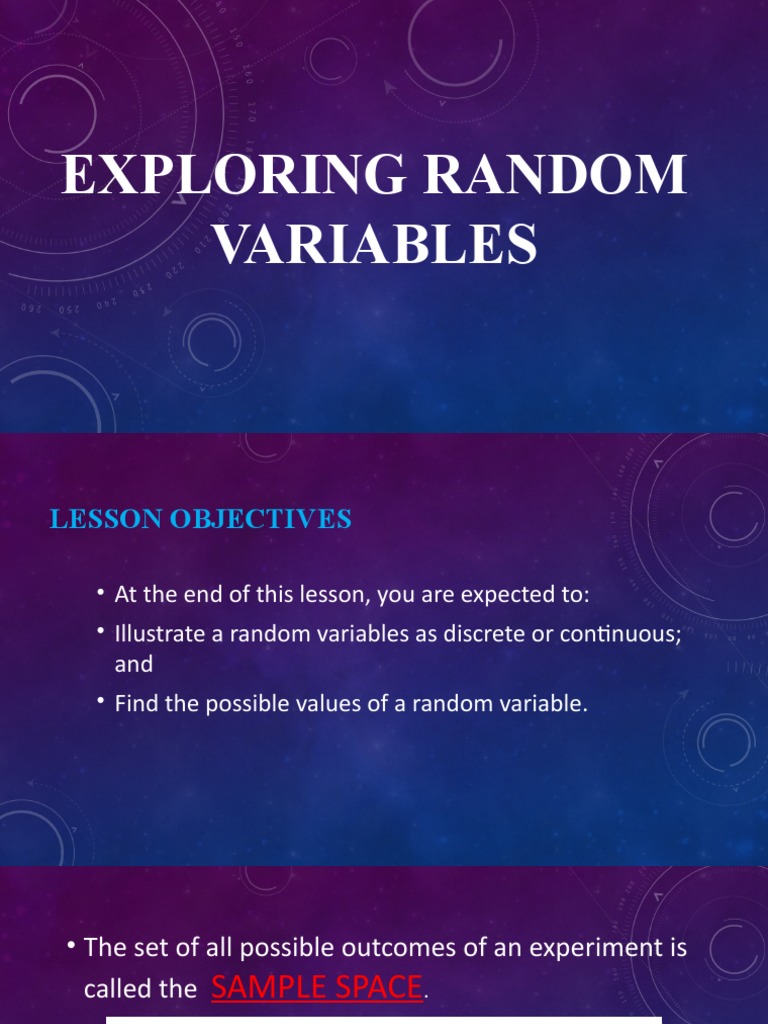 EXPLORING RANDOM VARIABLES

LESSON OBJECTIVES

• At the end of this lesson, you are expected to:
• Illustrate a random variables as discrete or continuous; and
• Find the possible values of a random variable.

• The set of all possible outcomes of an experiment is called the SAMPLE SPACE.